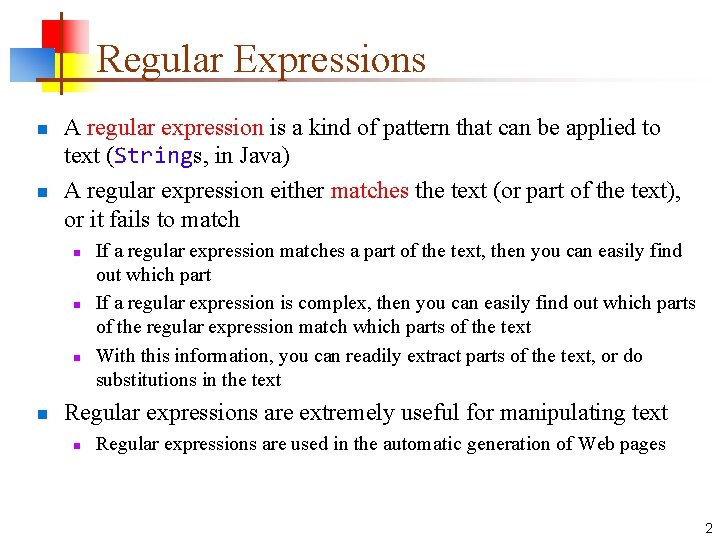 Regular Expressions

A regular expression is a kind of pattern that can be applied to text (Strings, in Java)

A regular expression either matches the text (or part of the text), or it fails to match

If a regular expression matches a part of the text, then you can easily find out which part

If a regular expression is complex, then you can easily find out which parts of the regular expression match which parts of the text

With this information, you can readily extract parts of the text, or do substitutions in the text

Regular expressions are extremely useful for manipulating text

Regular expressions are used in the automatic generation of Web pages

2